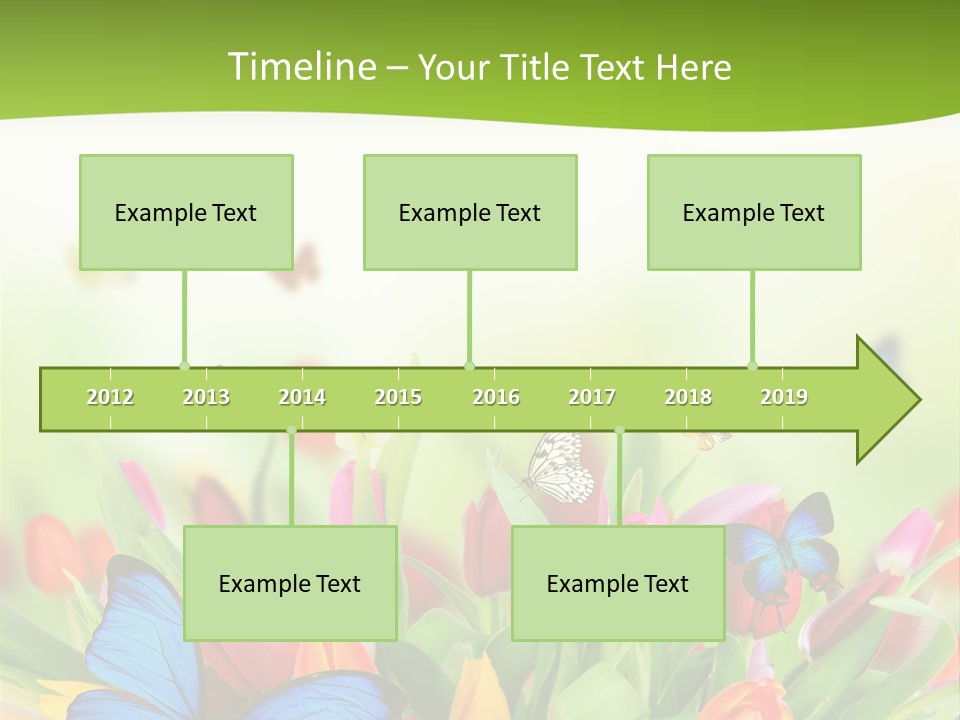 Timeline – Your Title Text Here

Example Text

Example Text

Example Text

2012 2013 2014 2015 2016 2017 2018 2019

Example Text

Example Text